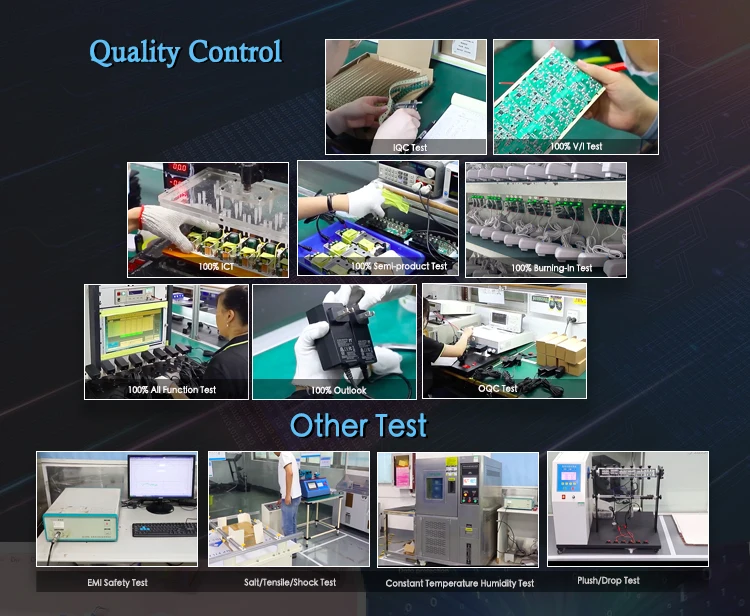 Quality Control

IQC Test

100% V/I Test

100% ICT

100% Semi-product Test

100% Burning-In Test

100% All Function Test

100% Outlook

OQC Test

Other Test

EMI Safety Test

Salt/Tensile/Shock Test

Constant Temperature Humidity Test

Plush/Drop Test